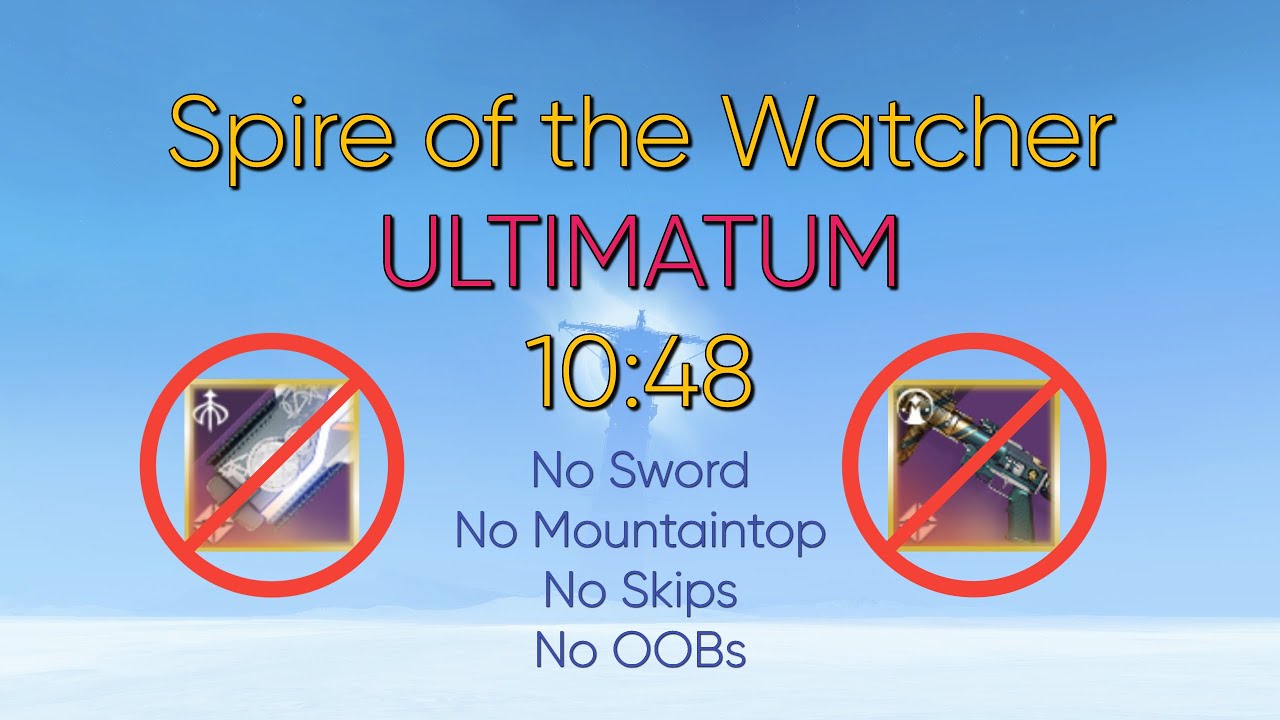 Spire of the Watcher
ULTIMATUM
10:48

No Sword
No Mountaintop
No Skips
No OOBs